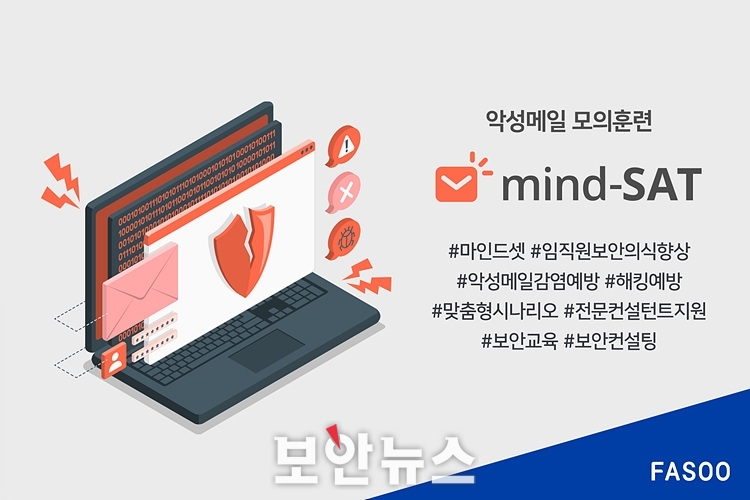 악성메일 모의훈련

mind-SAT

#마인드셋 #임직원보안의식향상
#악성메일감염예방 #해킹예방
#맞춤형시나리오 #전문컨설턴트지원
#보안교육 #보안컨설팅

보안뉴스

FASOO